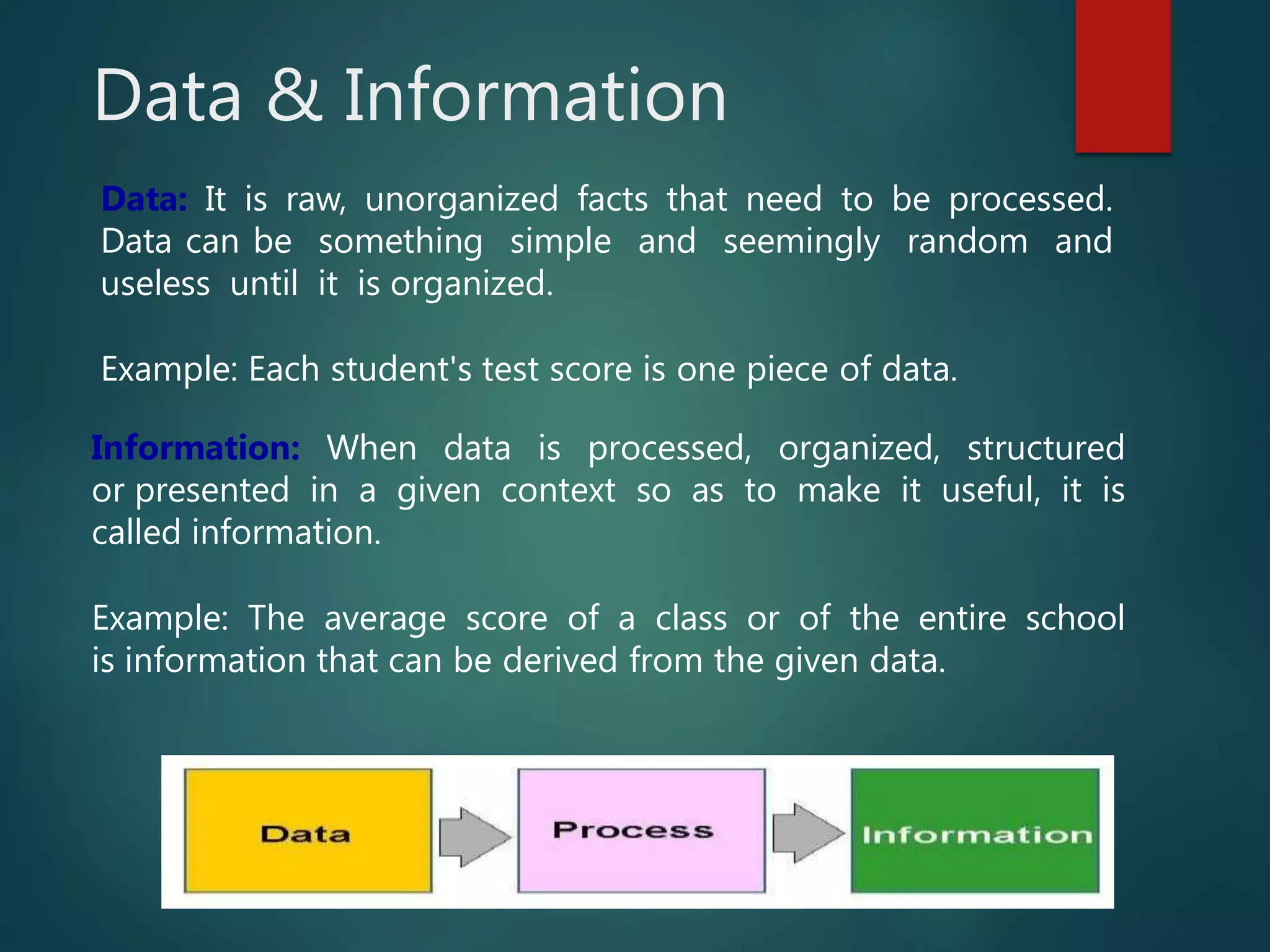 Data & Information

Data: It is raw, unorganized facts that need to be processed. Data can be something simple and seemingly random and useless until it is organized.

Example: Each student's test score is one piece of data.

Information: When data is processed, organized, structured or presented in a given context so as to make it useful, it is called information.

Example: The average score of a class or of the entire school is information that can be derived from the given data.

Data

Process

Information